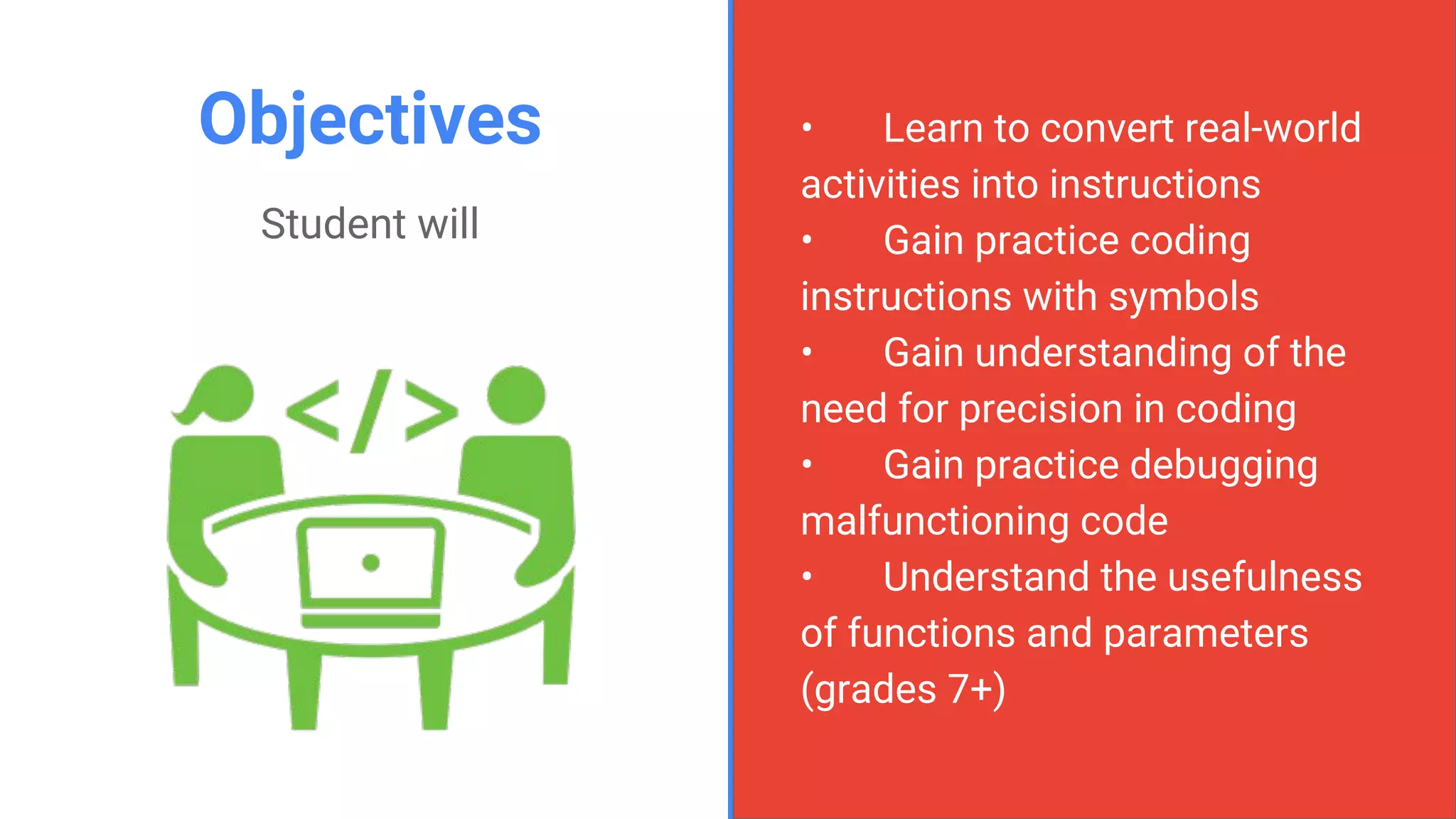 Objectives

Student will

</>

• Learn to convert real-world activities into instructions
• Gain practice coding instructions with symbols
• Gain understanding of the need for precision in coding
• Gain practice debugging malfunctioning code
• Understand the usefulness of functions and parameters (grades 7+)